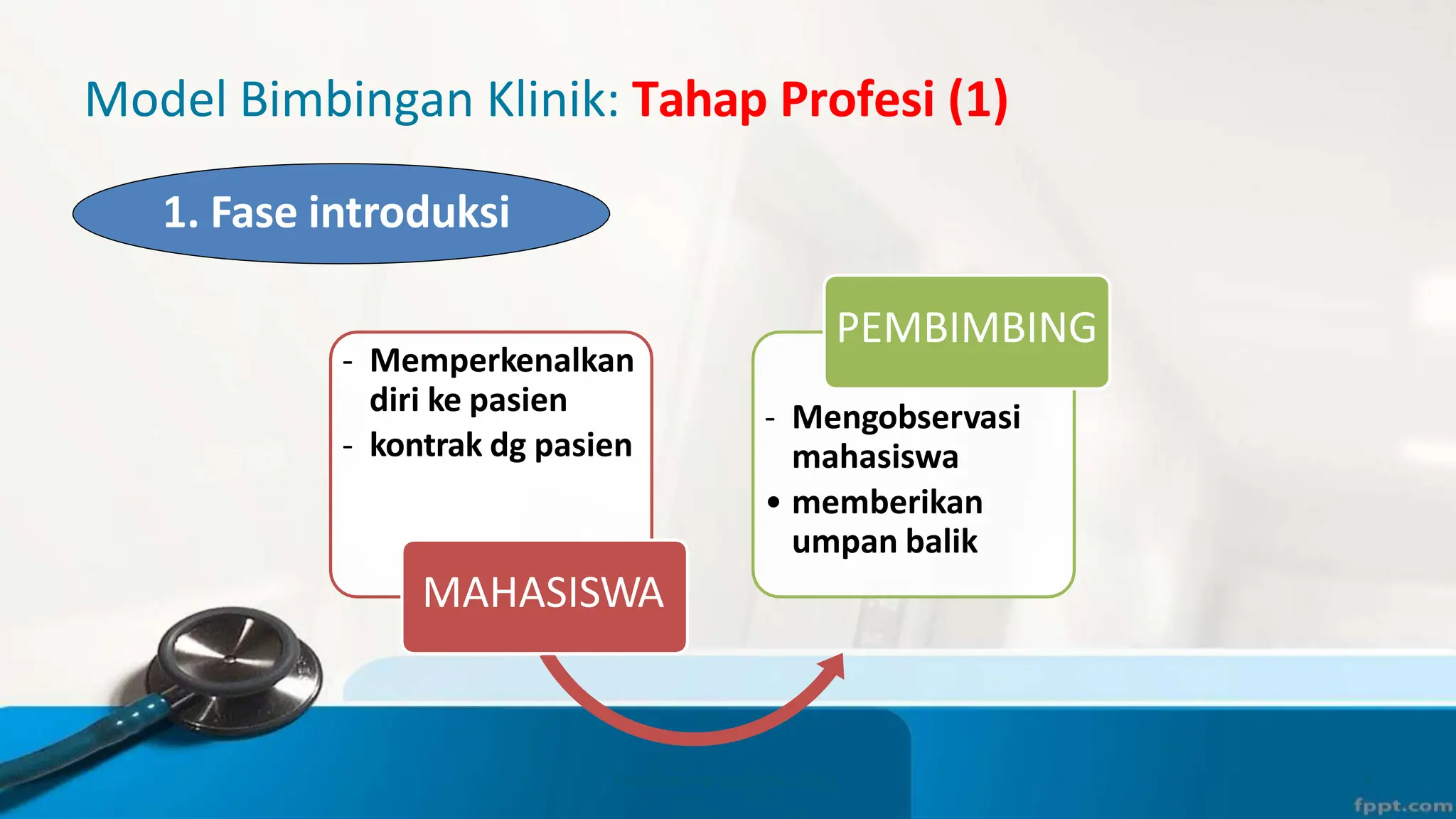 Model Bimbingan Klinik: Tahap Profesi (1)

1. Fase introduksi

- Memperkenalkan diri ke pasien
- kontrak dg pasien

MAHASISWA

PEMBIMBING

- Mengobservasi mahasiswa
• memberikan umpan balik

fppt.com